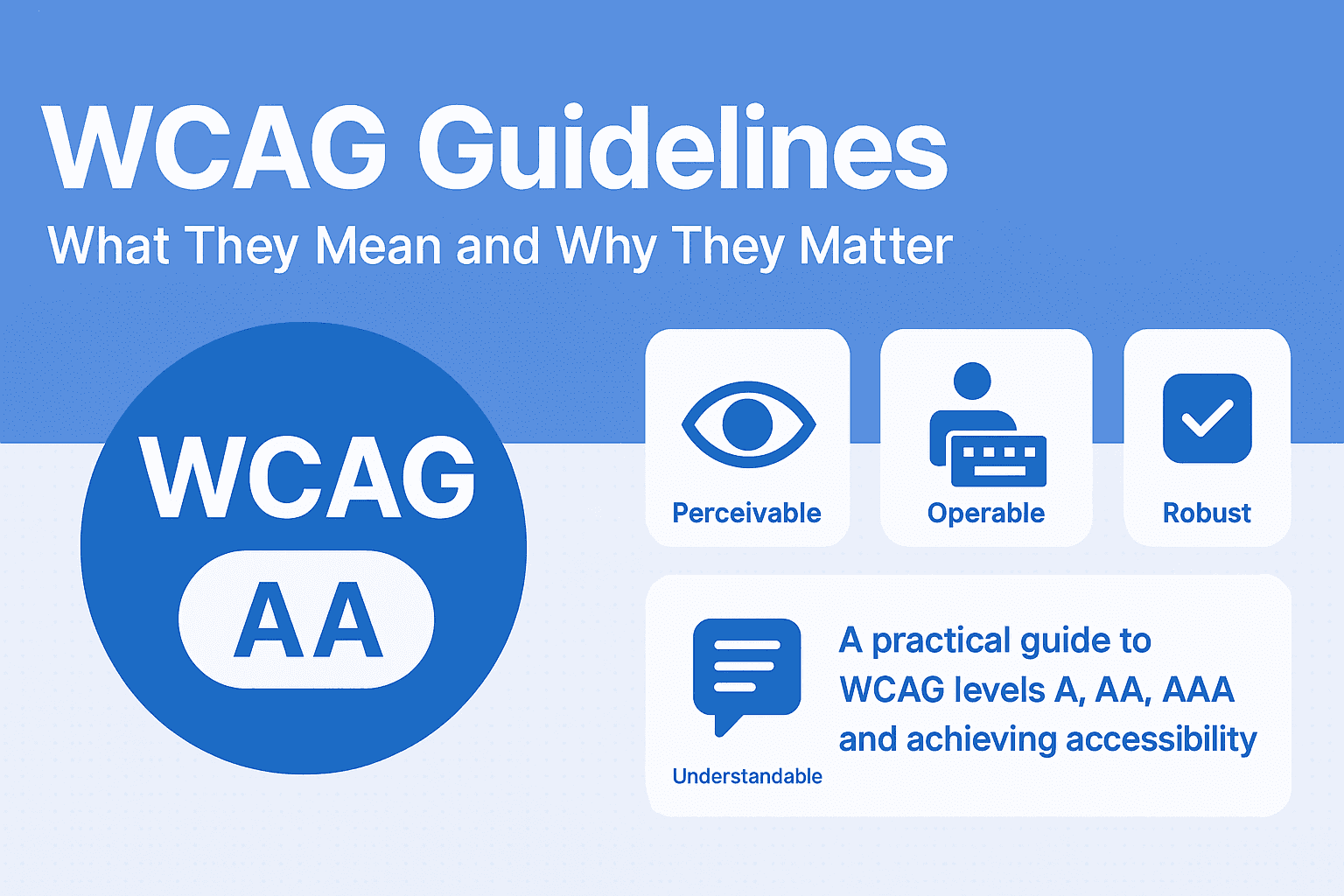 WCAG Guidelines
What They Mean and Why They Matter

WCAG
AA

Perceivable

Operable

Robust

Understandable

A practical guide to WCAG levels A, AA, AAA and achieving accessibility